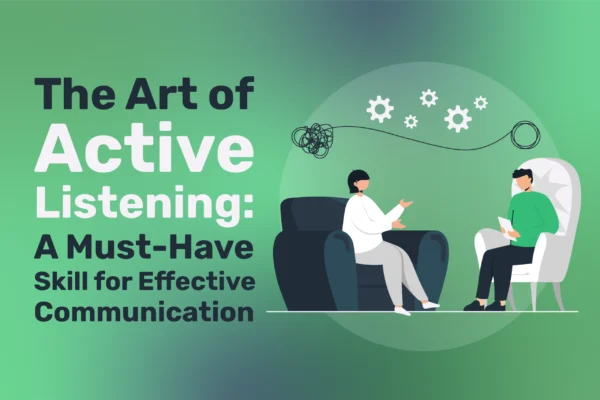 The Art of Active Listening: A Must-Have Skill for Effective Communication